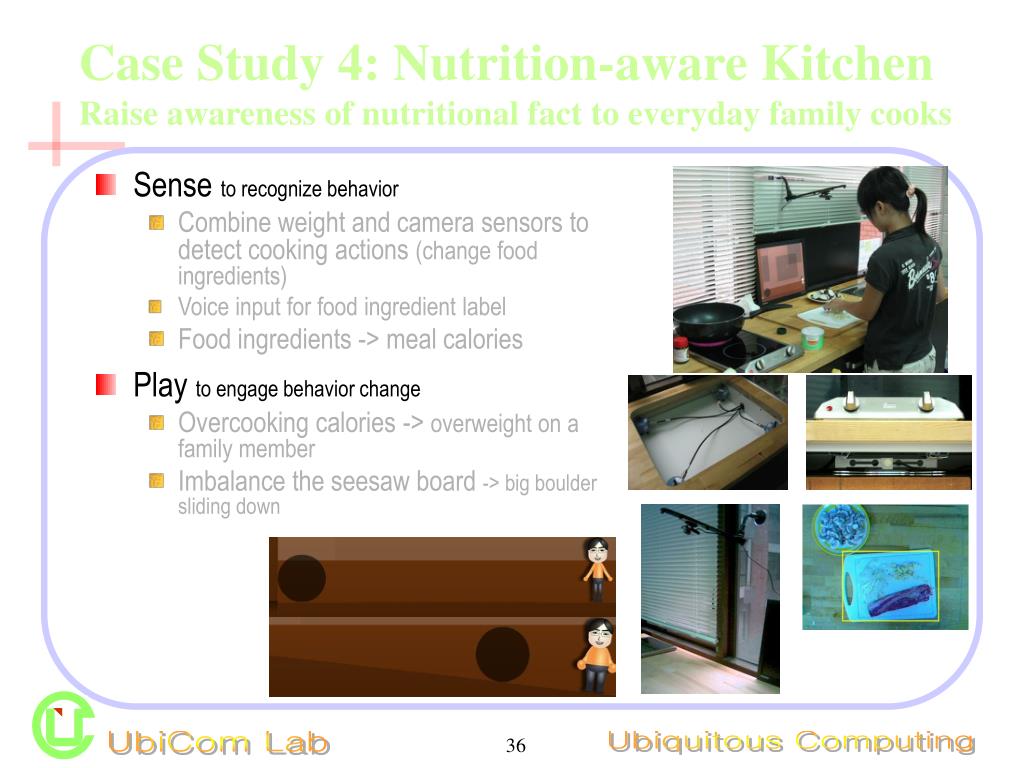 Case Study 4: Nutrition-aware Kitchen
Raise awareness of nutritional fact to everyday family cooks

Sense to recognize behavior

Combine weight and camera sensors to detect cooking actions (change food ingredients)

Voice input for food ingredient label

Food ingredients -> meal calories

Play to engage behavior change

Overcooking calories -> overweight on a family member

Imbalance the seesaw board -> big boulder sliding down

UbiCom Lab

36

Ubiquitous Computing